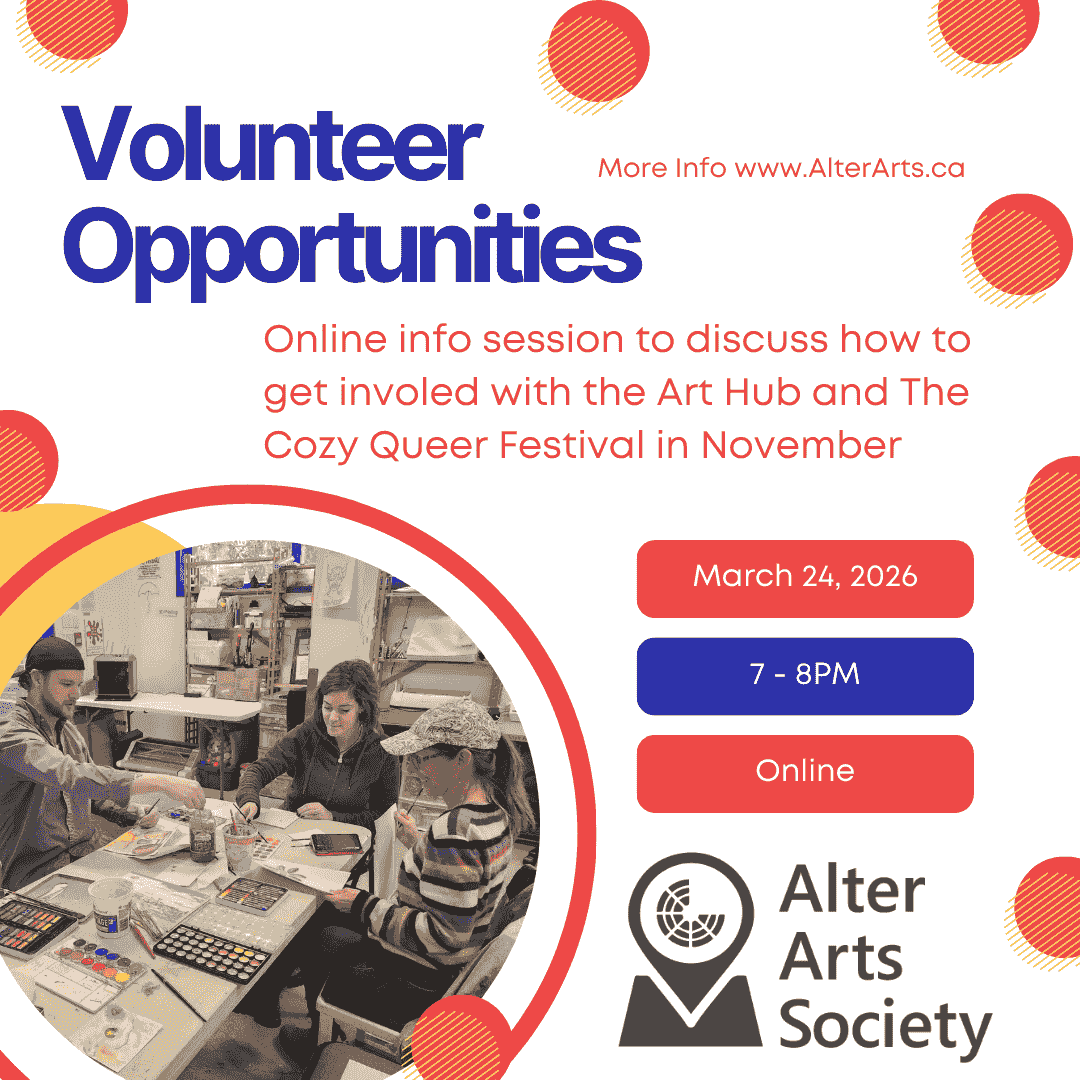 Volunteer Opportunities

More Info www.AlterArts.ca

Online info session to discuss how to get involed with the Art Hub and The Cozy Queer Festival in November

March 24, 2026

7 - 8PM

Online

Alter Arts Society